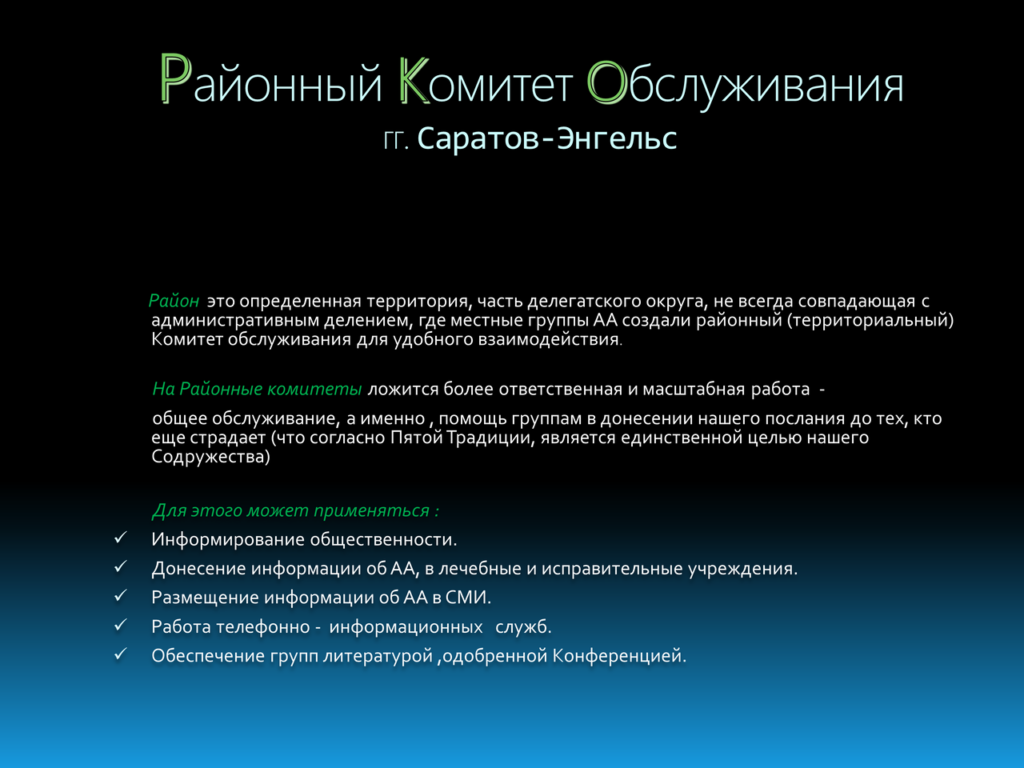 Районный Комитет Обслуживания
гг. Саратов-Энгельс

Район это определенная территория, часть делегатского округа, не всегда совпадающая с административным делением, где местные группы АА создали районный (территориальный) Комитет обслуживания для удобного взаимодействия.

На Районные комитеты ложится более ответственная и масштабная работа -

общее обслуживание, а именно , помощь группам в донесении нашего послания до тех, кто еще страдает (что согласно Пятой Традиции, является единственной целью нашего Содружества)

Для этого может применяться :

✓ Информирование общественности.
✓ Донесение информации об АА, в лечебные и исправительные учреждения.
✓ Размещение информации об АА в СМИ.
✓ Работа телефонно - информационных служб.
✓ Обеспечение групп литературой ,одобренной Конференцией.